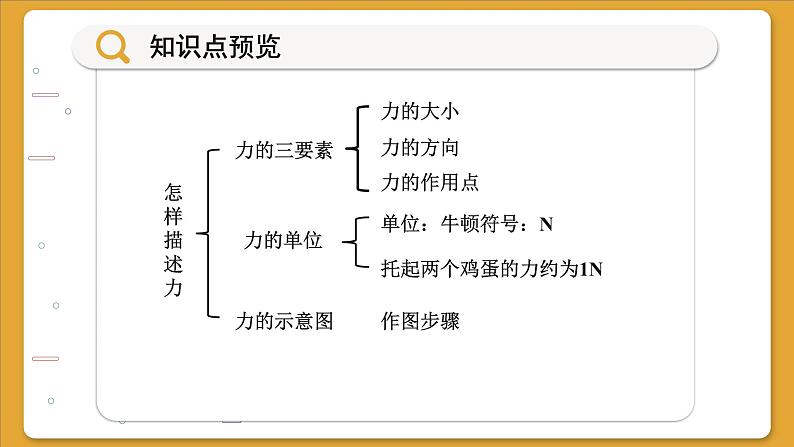 知识点预览

怎样描述力

力的三要素
力的大小
力的方向
力的作用点

力的单位
单位：牛顿符号：N
托起两个鸡蛋的力约为1N

力的示意图
作图步骤